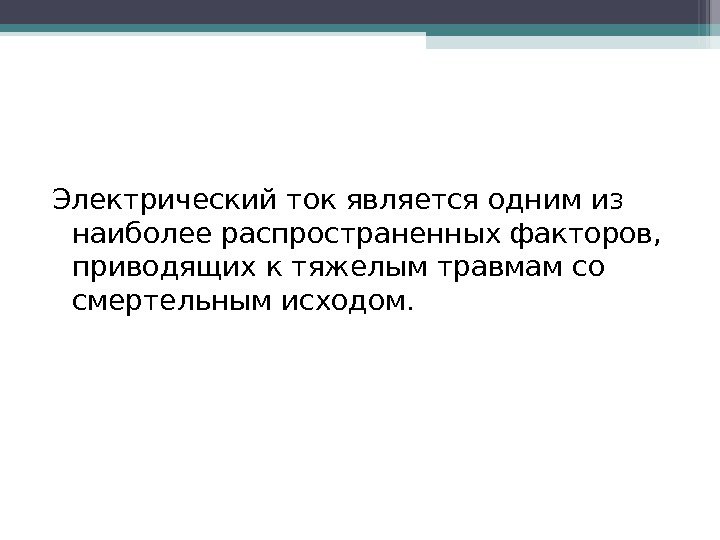 Электрический ток является одним из наиболее распространенных факторов, приводящих к тяжелым травмам со смертельным исходом.